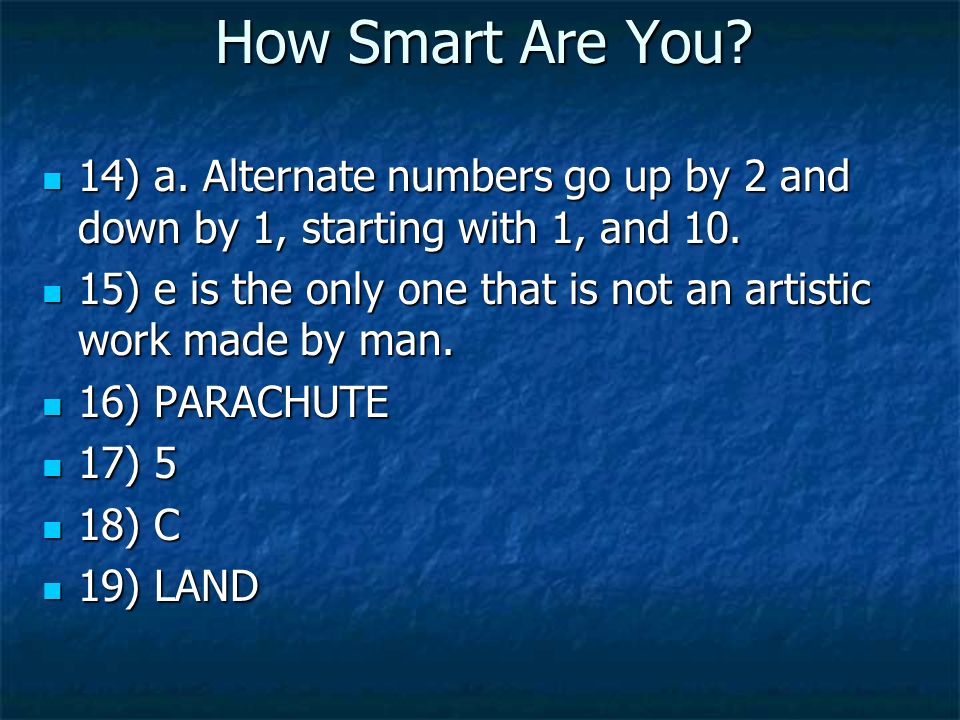 How Smart Are You?

14) a. Alternate numbers go up by 2 and down by 1, starting with 1, and 10.

15) e is the only one that is not an artistic work made by man.

16) PARACHUTE

17) 5

18) C

19) LAND